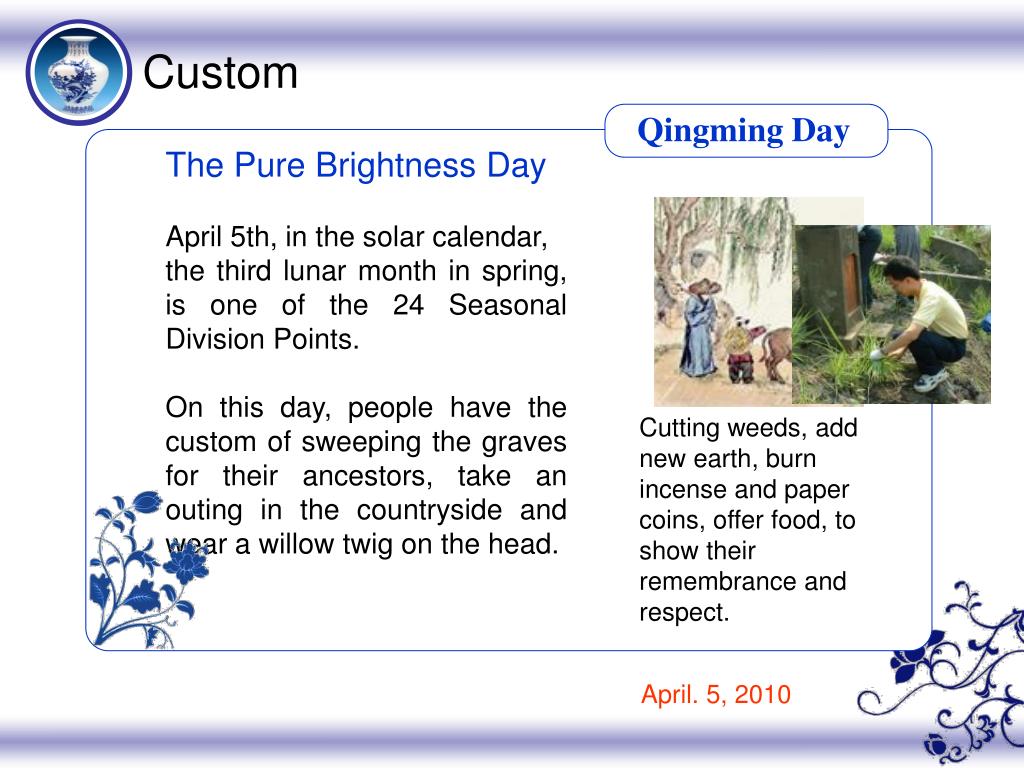 Custom

Qingming Day

The Pure Brightness Day

April 5th, in the solar calendar, the third lunar month in spring, is one of the 24 Seasonal Division Points.

On this day, people have the custom of sweeping the graves for their ancestors, take an outing in the countryside and wear a willow twig on the head.

Cutting weeds, add new earth, burn incense and paper coins, offer food, to show their remembrance and respect.

April. 5, 2010